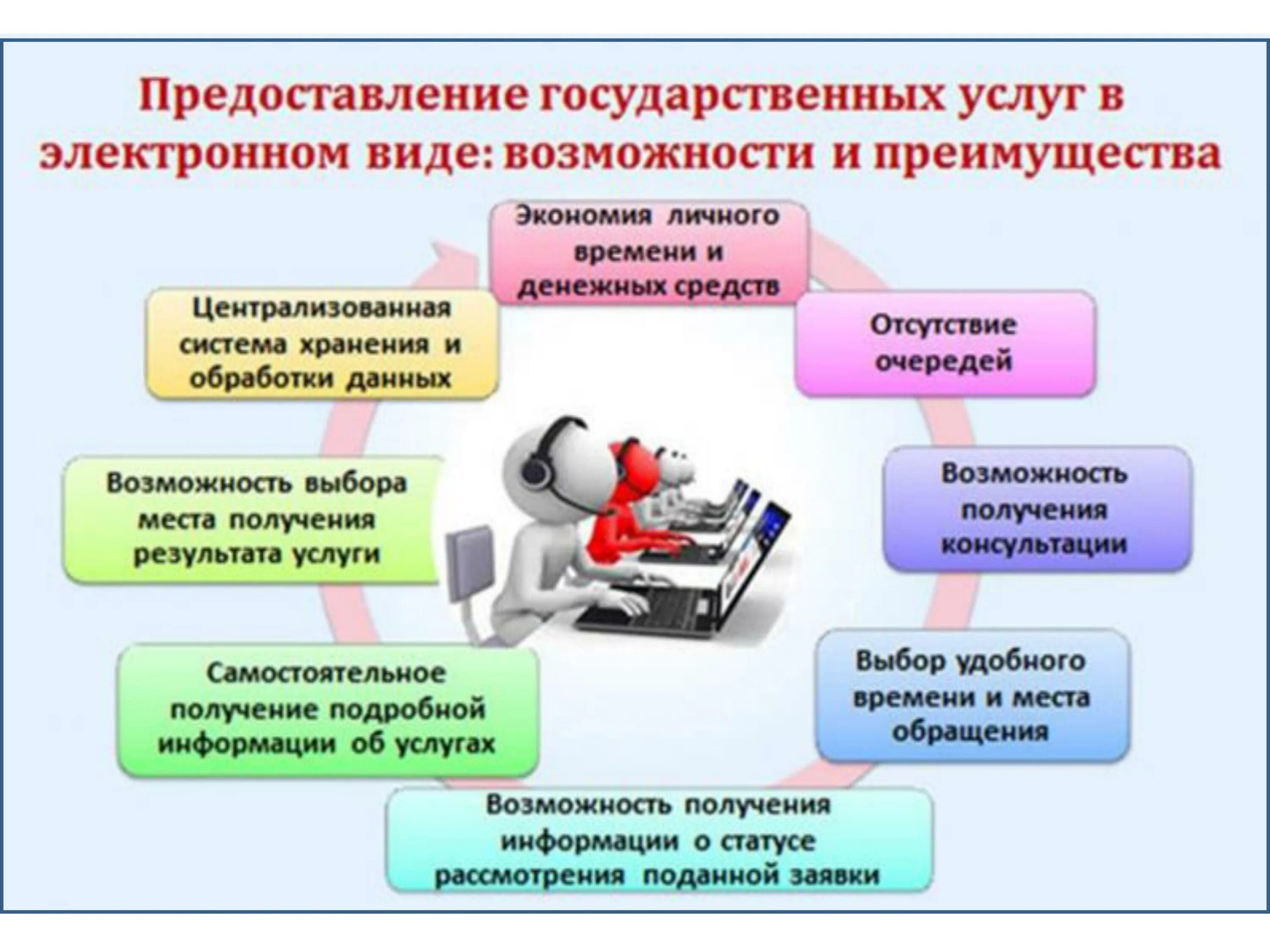 Предоставление государственных услуг в электронном виде: возможности и преимущества

Экономия личного времени и денежных средств

Отсутствие очередей

Возможность получения консультации

Выбор удобного времени и места обращения

Возможность получения информации о статусе рассмотрения поданной заявки

Самостоятельное получение подробной информации об услугах

Возможность выбора места получения результата услуги

Централизованная система хранения и обработки данных